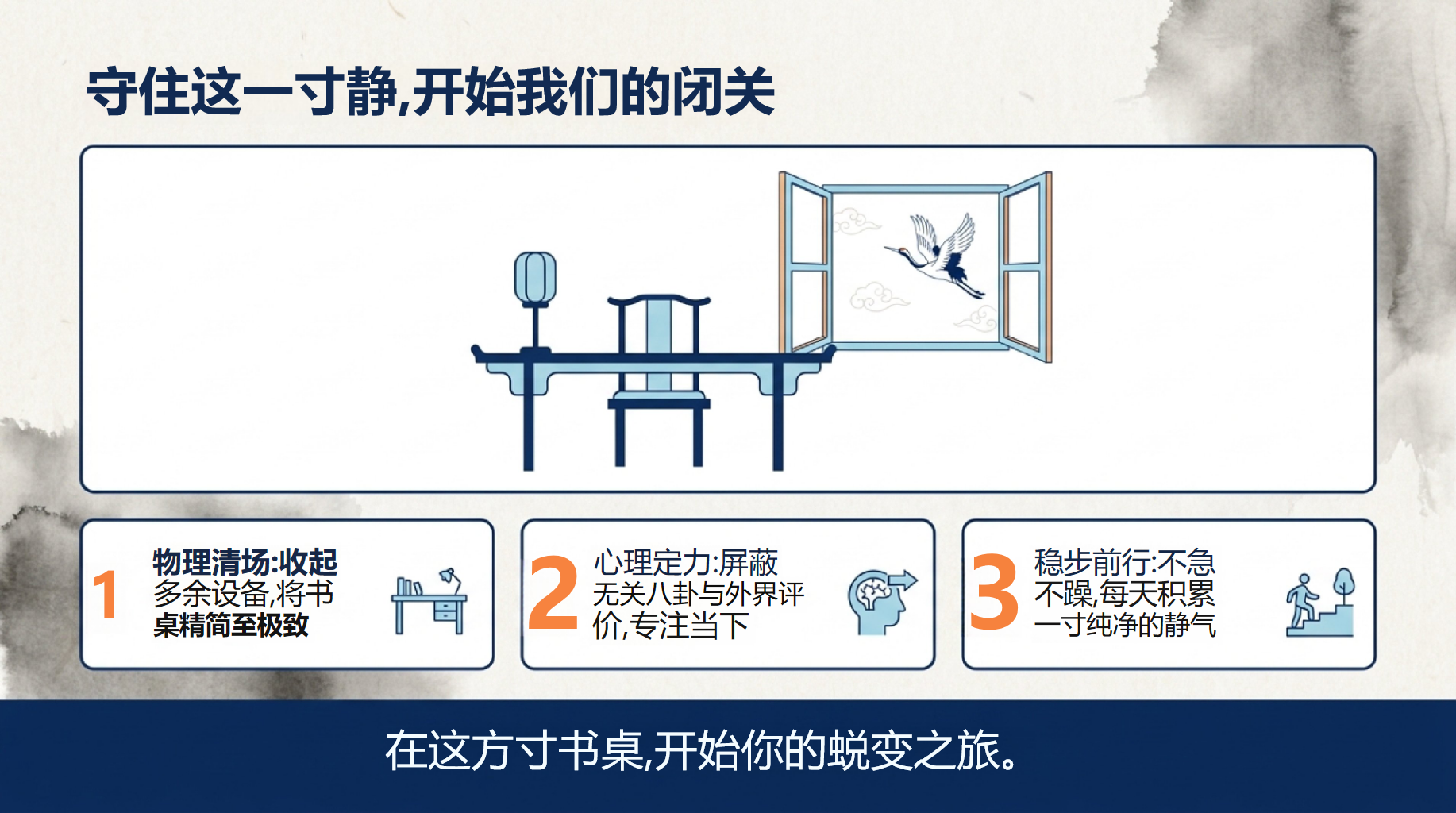 守住这一寸静,开始我们的闭关

1 物理清场:收起多余设备,将书桌精简至极致

2 心理定力:屏蔽无关八卦与外界评价,专注当下

3 稳步前行:不急不躁,每天积累一寸纯净的静气

在这方寸书桌,开始你的蜕变之旅。